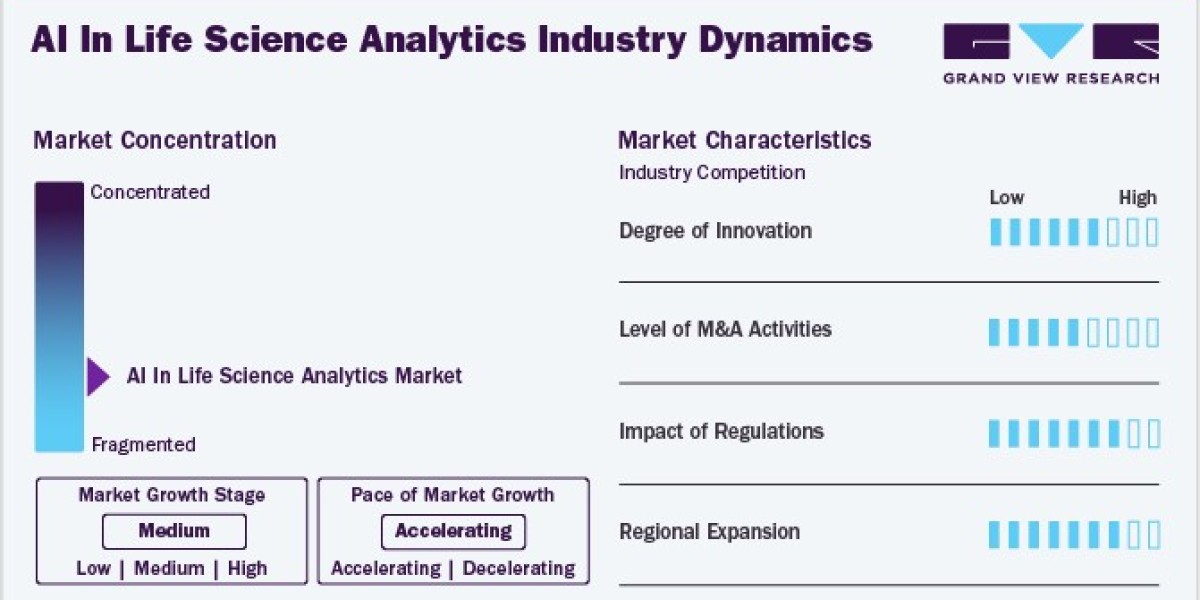 AI In Life Science Analytics Industry Dynamics

GRAND VIEW RESEARCH

Market Concentration

Concentrated

AI In Life Science Analytics Market

Fragmented

Market Growth Stage

Medium

Low | Medium | High

Pace of Market Growth

Accelerating

Accelerating | Decelerating

Market Characteristics

Industry Competition

Low High

Degree of Innovation

Level of M&A Activities

Impact of Regulations

Regional Expansion